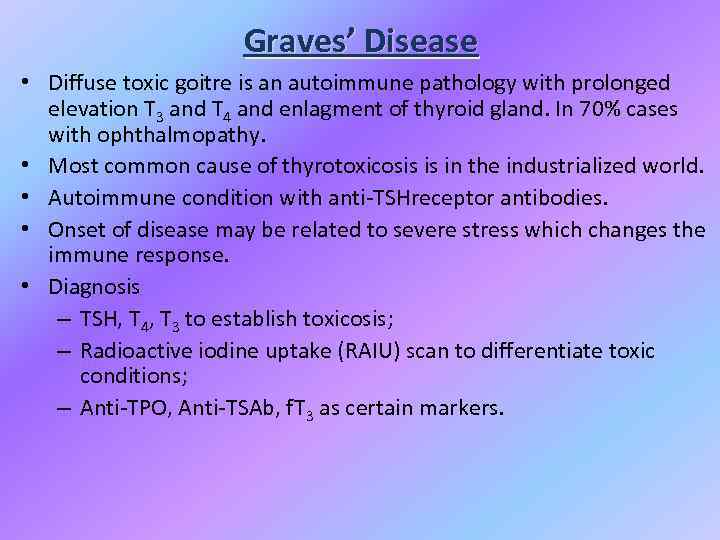 Graves' Disease

• Diffuse toxic goitre is an autoimmune pathology with prolonged elevation $T_3$ and $T_4$ and enlagment of thyroid gland. In 70% cases with ophthalmopathy.
• Most common cause of thyrotoxicosis is in the industrialized world.
• Autoimmune condition with anti-TSHreceptor antibodies.
• Onset of disease may be related to severe stress which changes the immune response.
• Diagnosis
– TSH, $T_4$, $T_3$ to establish toxicosis;
– Radioactive iodine uptake (RAIU) scan to differentiate toxic conditions;
– Anti-TPO, Anti-TSAb, $fT_3$ as certain markers.